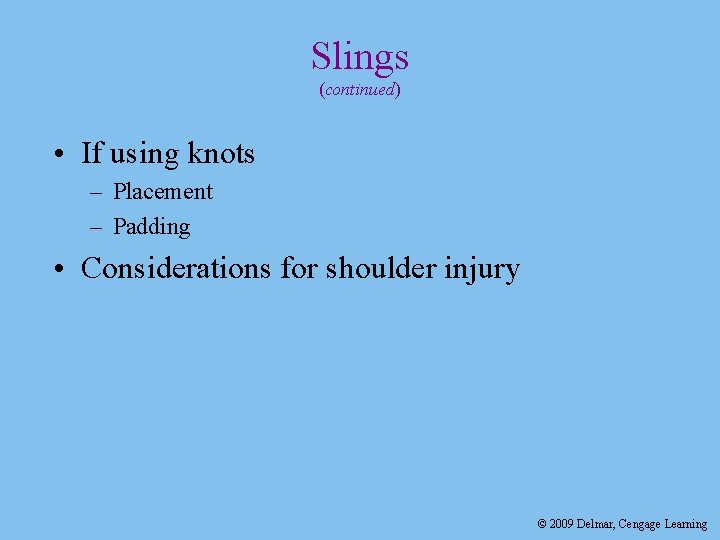 Slings
(continued)

• If using knots
– Placement
– Padding
• Considerations for shoulder injury

© 2009 Delmar, Cengage Learning